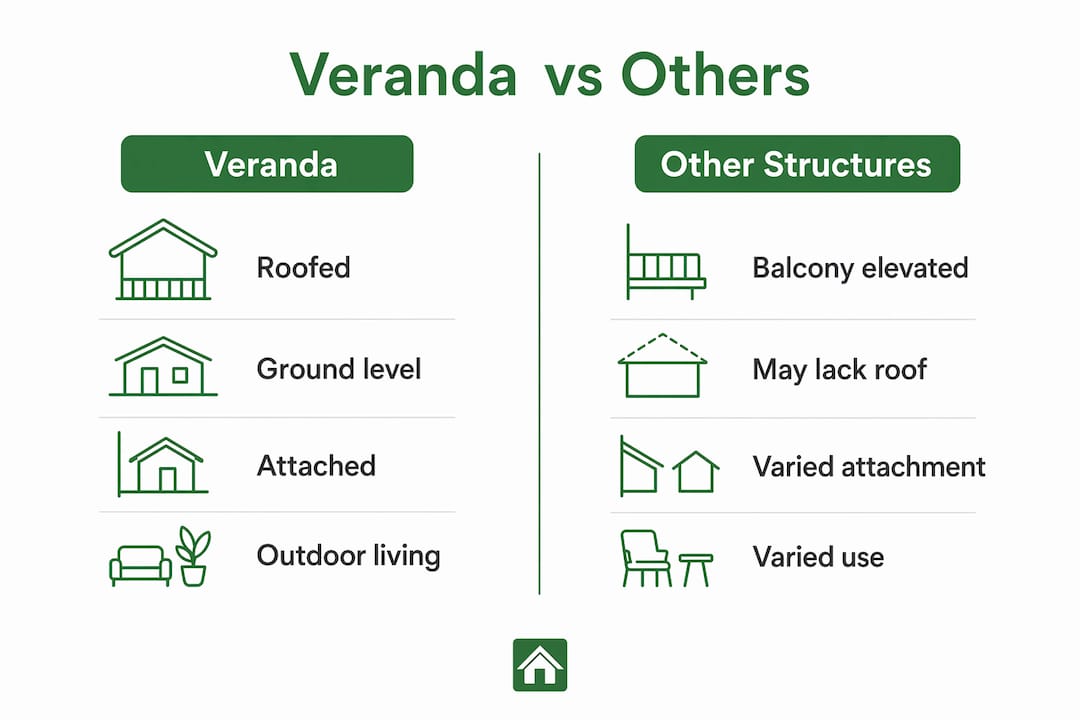 Veranda vs Others

Veranda

Roofed

Ground level

Attached

Outdoor living

Other Structures

Balcony elevated

May lack roof

Varied attachment

Varied use